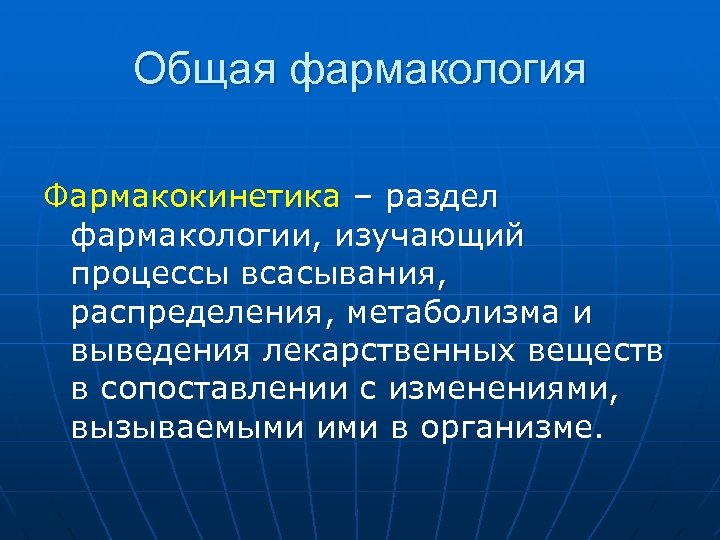 Общая фармакология

Фармакокинетика – раздел фармакологии, изучающий процессы всасывания, распределения, метаболизма и выведения лекарственных веществ в сопоставлении с изменениями, вызываемыми ими в организме.